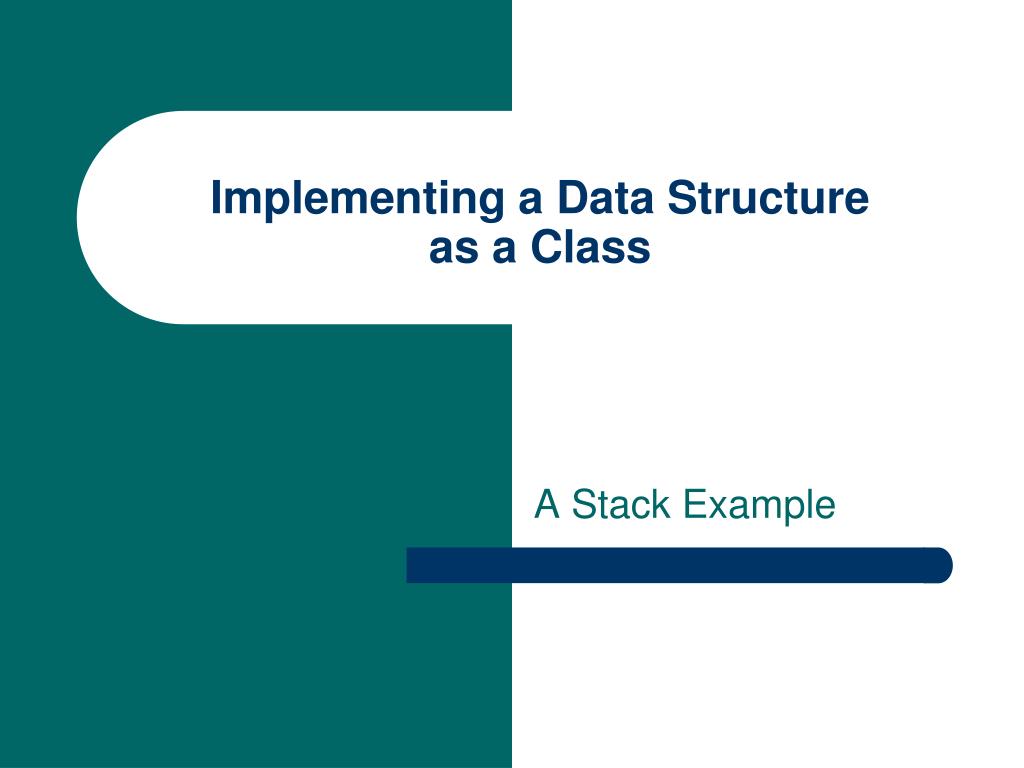 Implementing a Data Structure as a Class

A Stack Example